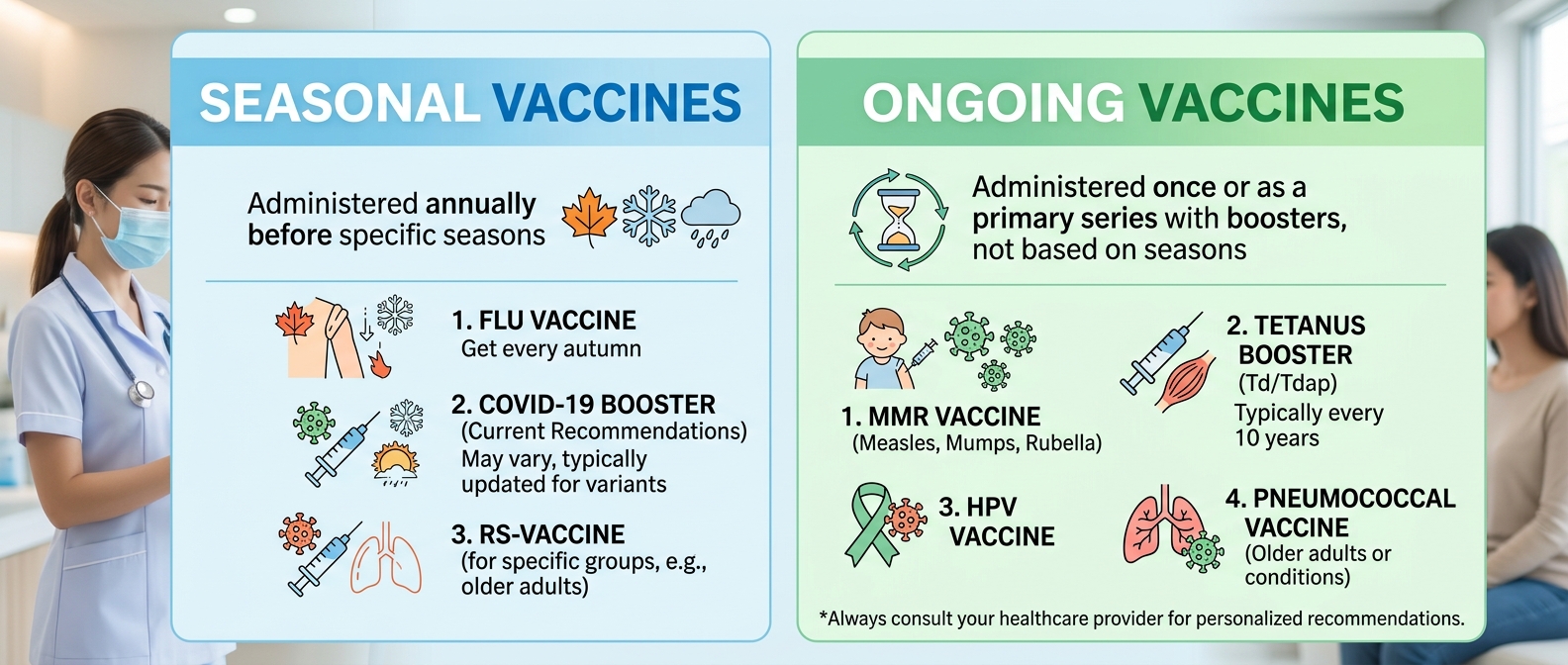 SEASONAL VACCINES

Administered annually before specific seasons

1. FLU VACCINE
Get every autumn

2. COVID-19 BOOSTER
(Current Recommendations)
May vary, typically updated for variants

3. RS-VACCINE
(for specific groups, e.g., older adults)

ONGOING VACCINES

Administered once or as a primary series with boosters, not based on seasons

1. MMR VACCINE
(Measles, Mumps, Rubella)

2. TETANUS BOOSTER
(Td/Tdap)
Typically every 10 years

3. HPV VACCINE

4. PNEUMOCOCCAL VACCINE
(Older adults or conditions)

*Always consult your healthcare provider for personalized recommendations.